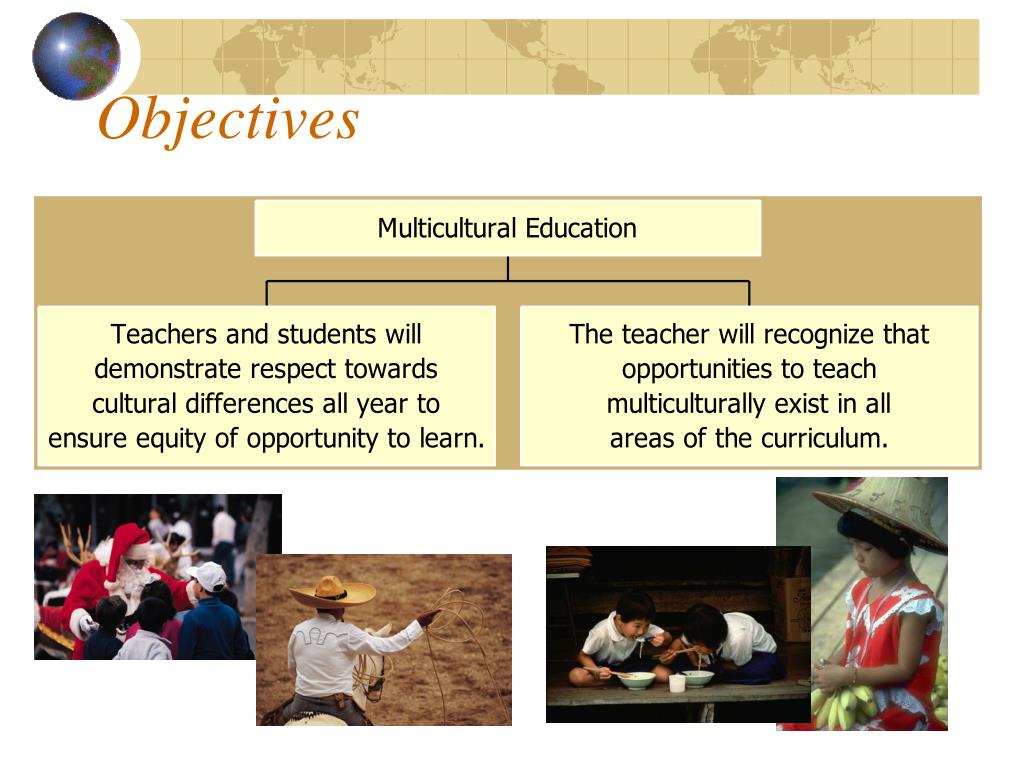 Objectives

Multicultural Education

Teachers and students will demonstrate respect towards cultural differences all year to ensure equity of opportunity to learn.

The teacher will recognize that opportunities to teach multiculturally exist in all areas of the curriculum.